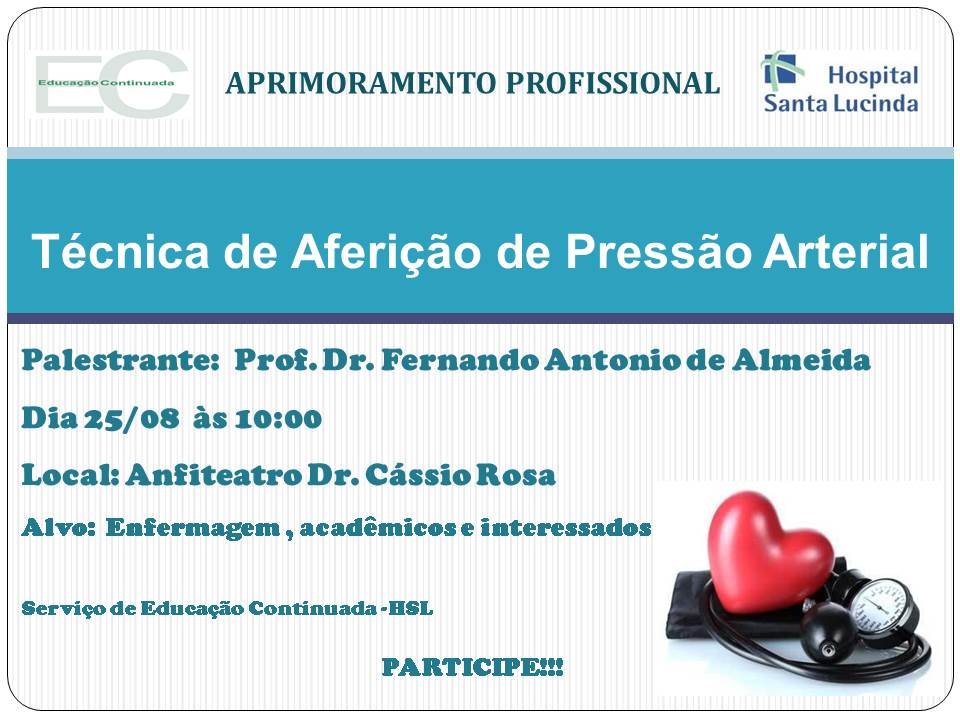 EC
Educação Continuada

APRIMORAMENTO PROFISSIONAL

Hospital
Santa Lucinda

Técnica de Aferição de Pressão Arterial

Palestrante: Prof. Dr. Fernando Antonio de Almeida

Dia 25/08 às 10:00

Local: Anfiteatro Dr. Cássio Rosa

Alvo: Enfermagem , acadêmicos e interessados

Serviço de Educação Continuada -HSL

PARTICIPE!!!